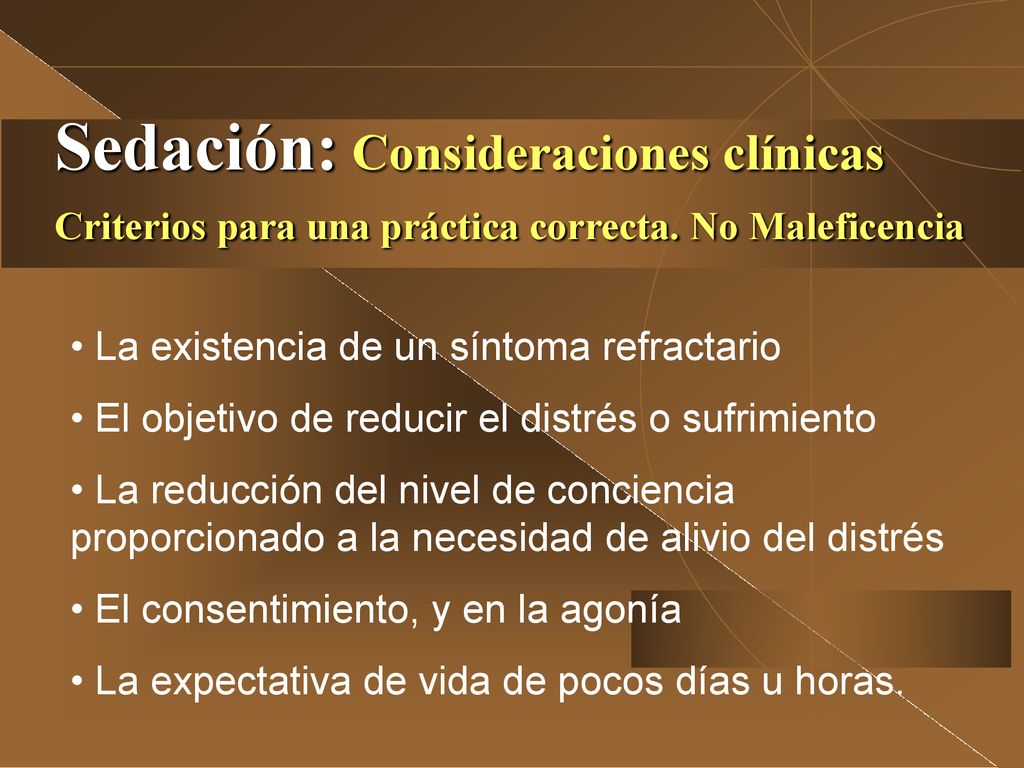 Sedación: Consideraciones clínicas

Criterios para una práctica correcta. No Maleficencia

• La existencia de un síntoma refractario

• El objetivo de reducir el distrés o sufrimiento

• La reducción del nivel de conciencia proporcionado a la necesidad de alivio del distrés

• El consentimiento, y en la agonía

• La expectativa de vida de pocos días u horas.